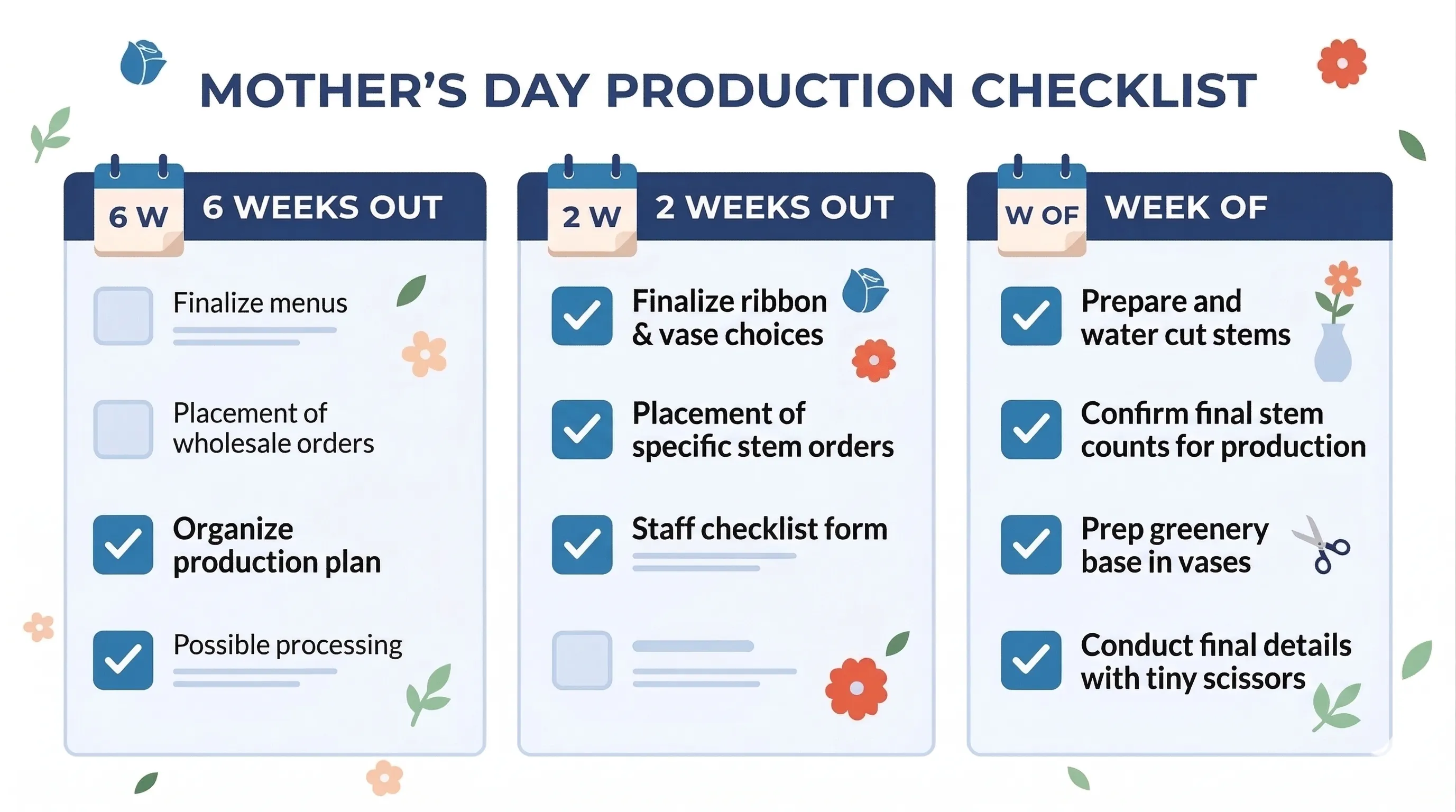 MOTHER'S DAY PRODUCTION CHECKLIST

6 W
6 WEEKS OUT

Finalize menus

Placement of wholesale orders

Organize production plan

Possible processing

2 W
2 WEEKS OUT

Finalize ribbon & vase choices

Placement of specific stem orders

Staff checklist form

W OF
WEEK OF

Prepare and water cut stems

Confirm final stem counts for production

Prep greenery base in vases

Conduct final details with tiny scissors